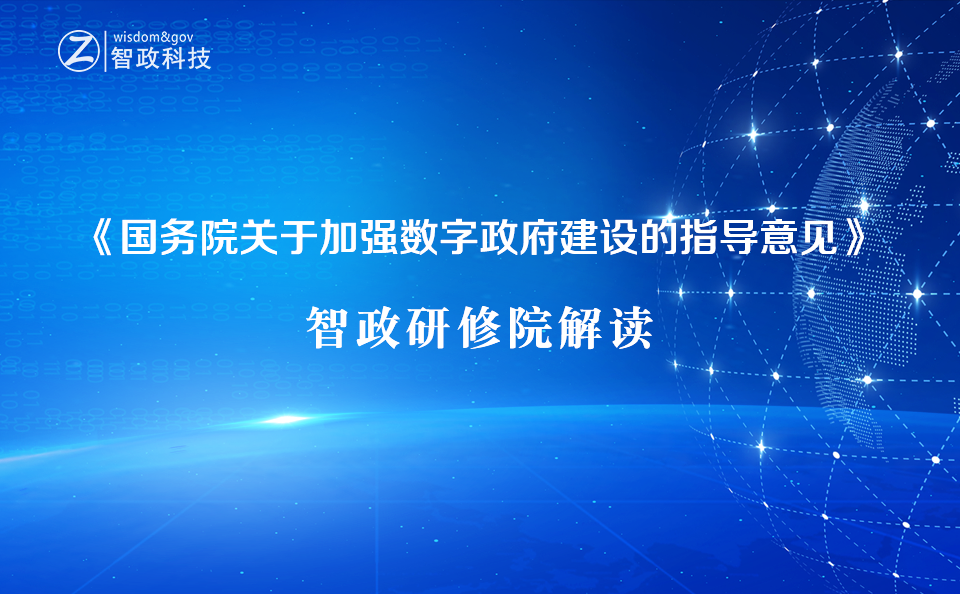 wisdom&gov
智政科技

《国务院关于加强数字政府建设的指导意见》

智政研修院解读